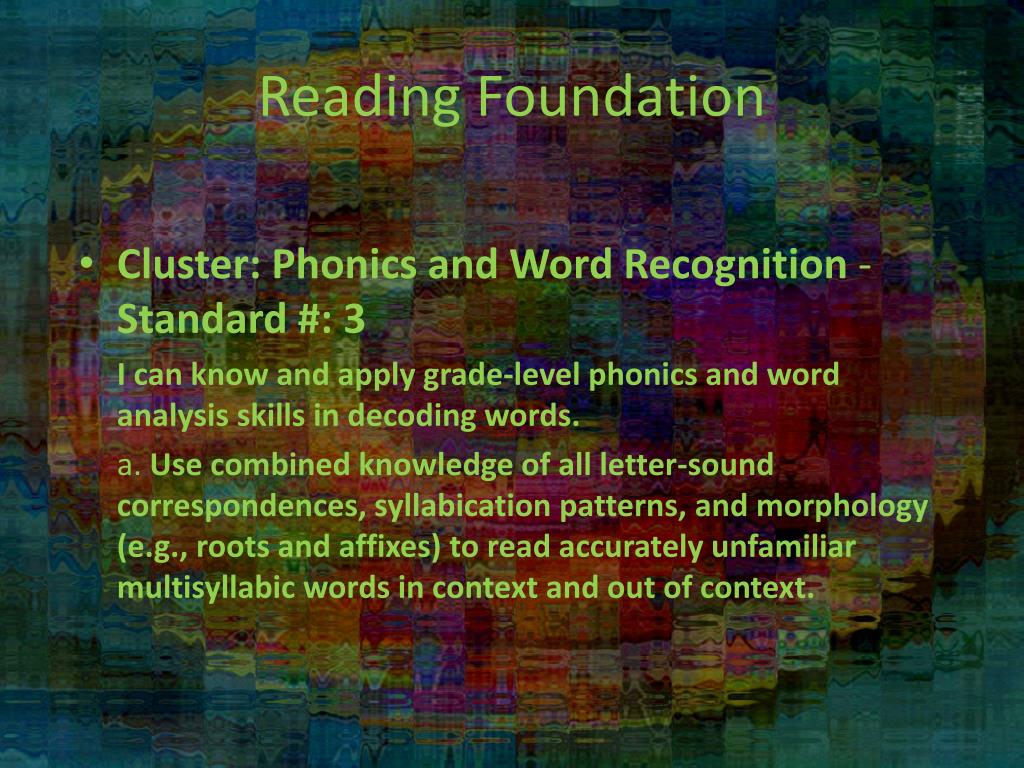 Reading Foundation

• Cluster: Phonics and Word Recognition - Standard #: 3

I can know and apply grade-level phonics and word analysis skills in decoding words.

a. Use combined knowledge of all letter-sound correspondences, syllabication patterns, and morphology (e.g., roots and affixes) to read accurately unfamiliar multisyllabic words in context and out of context.